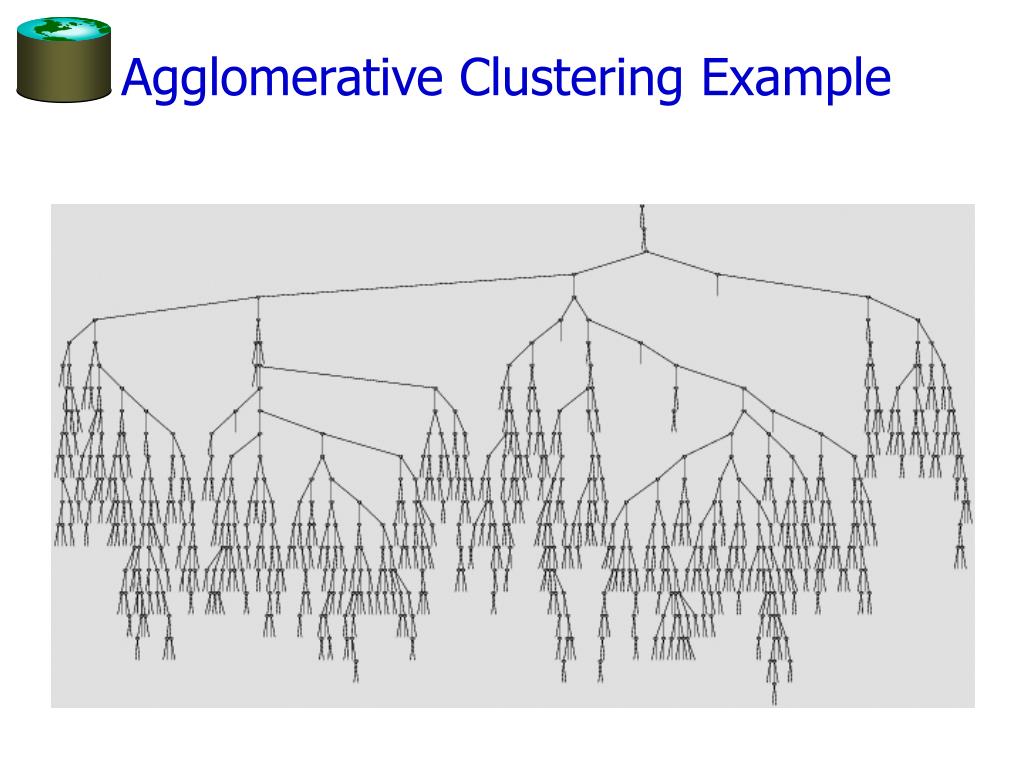 Agglomerative Clustering Example